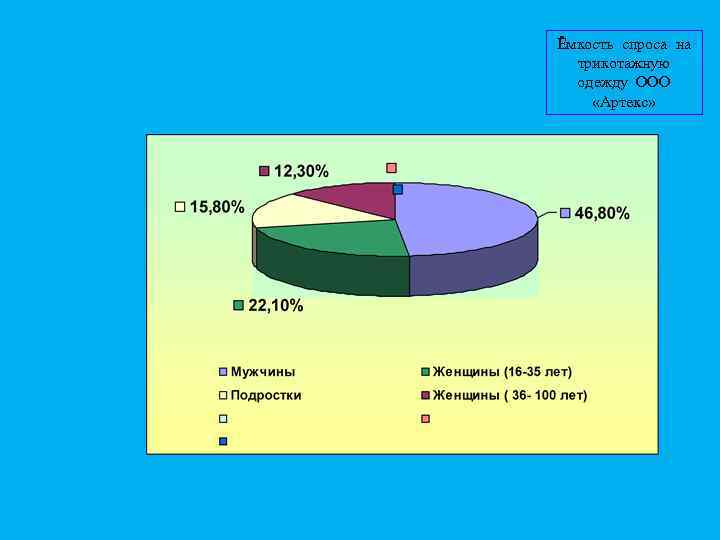 Ёмкость спроса на трикотажную одежду ООО «Артекс»

12,30%

15,80%

46,80%

22,10%

Мужчины

Женщины (16-35 лет)

Подростки

Женщины ( 36- 100 лет)